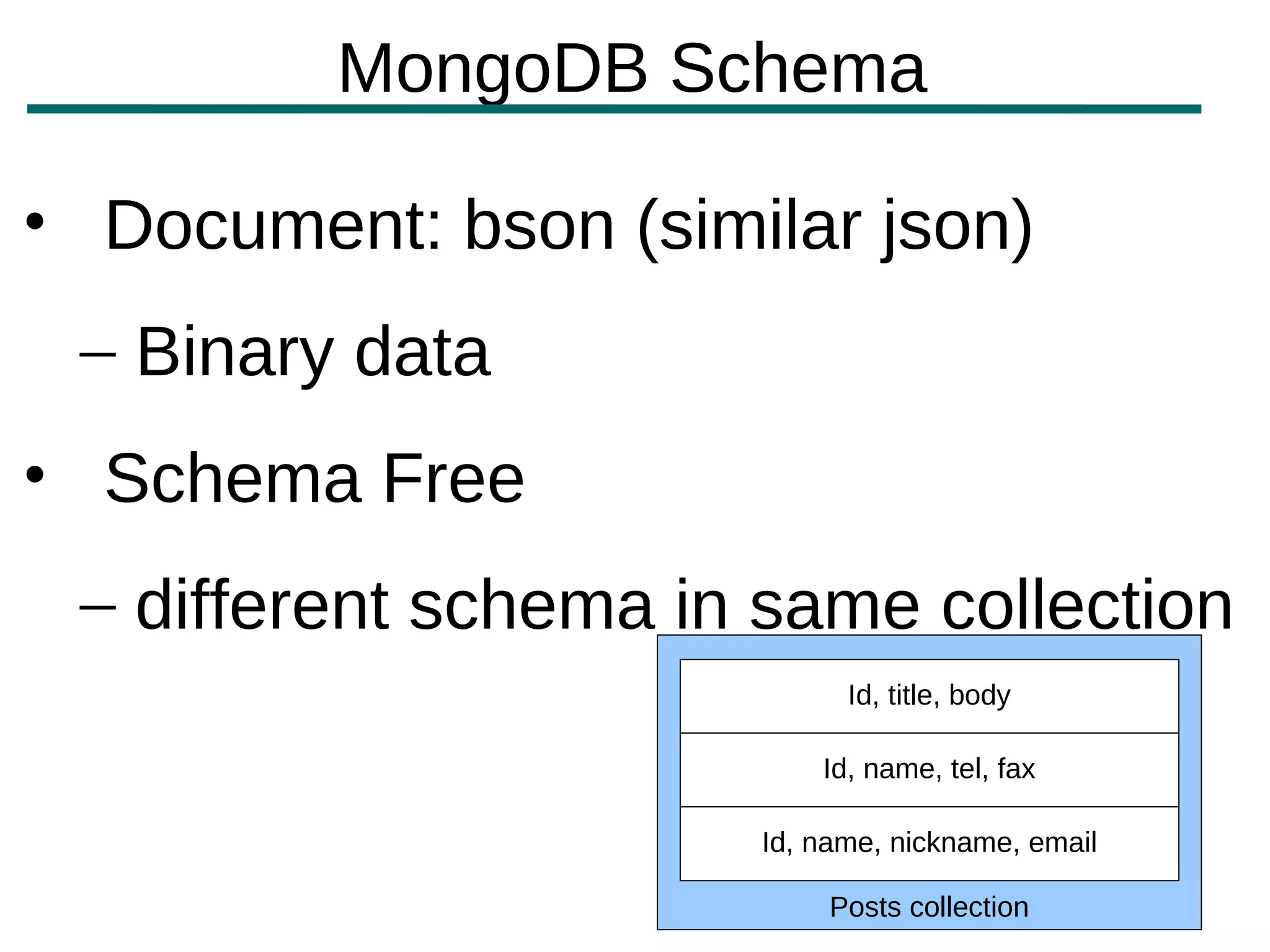 MongoDB Schema

• Document: bson (similar json)

– Binary data

• Schema Free

– different schema in same collection

Id, title, body

Id, name, tel, fax

Id, name, nickname, email

Posts collection